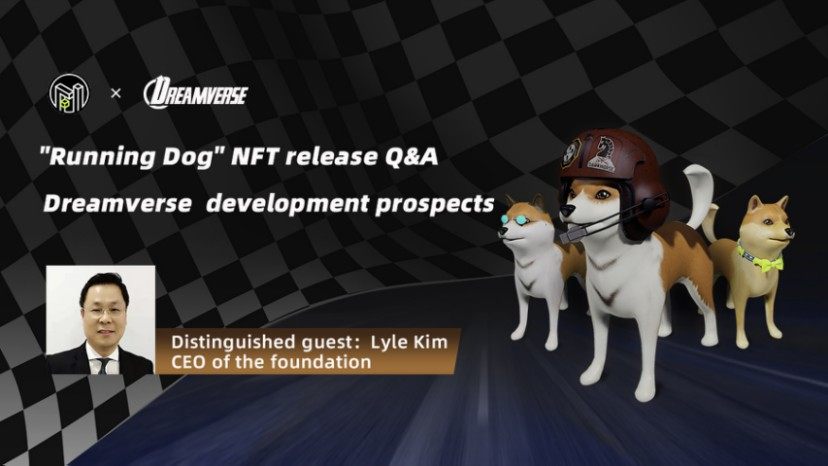 × DREAMVERSE

"Running Dog" NFT release Q&A

Dreamverse development prospects

Distinguished guest: Lyle Kim
CEO of the foundation